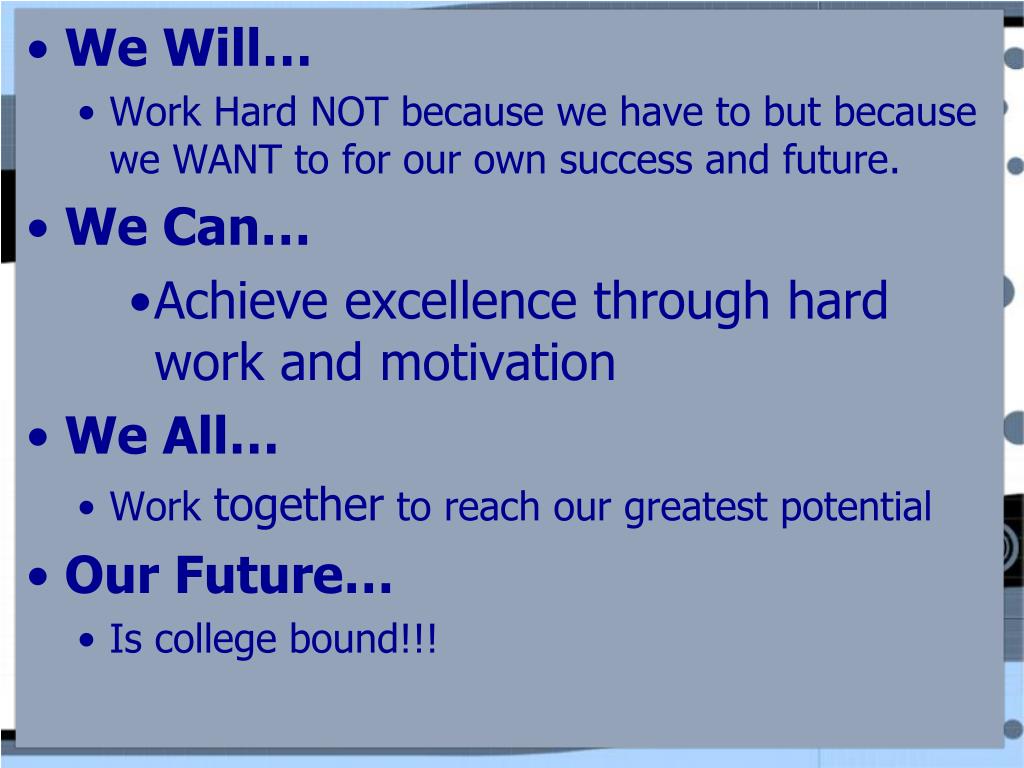 • We Will…
• Work Hard NOT because we have to but because we WANT to for our own success and future.
• We Can…
• Achieve excellence through hard work and motivation
• We All…
• Work together to reach our greatest potential
• Our Future…
• Is college bound!!!